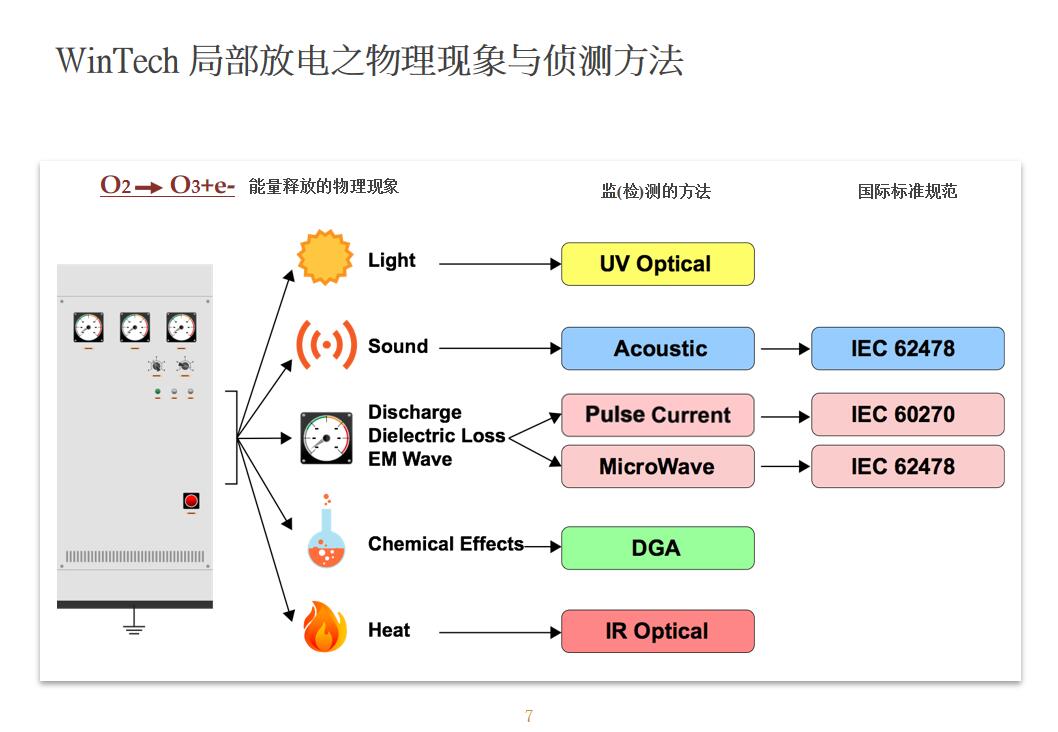 WinTech 局部放电之物理现象与侦测方法

$O_2 \rightarrow O_3+e-$ 能量释放的物理现象

监(检)测的方法

国际标准规范

Light

UV Optical

Sound

Acoustic

IEC 62478

Discharge
Dielectric Loss
EM Wave

Pulse Current

IEC 60270

MicroWave

IEC 62478

Chemical Effects

DGA

Heat

IR Optical

7